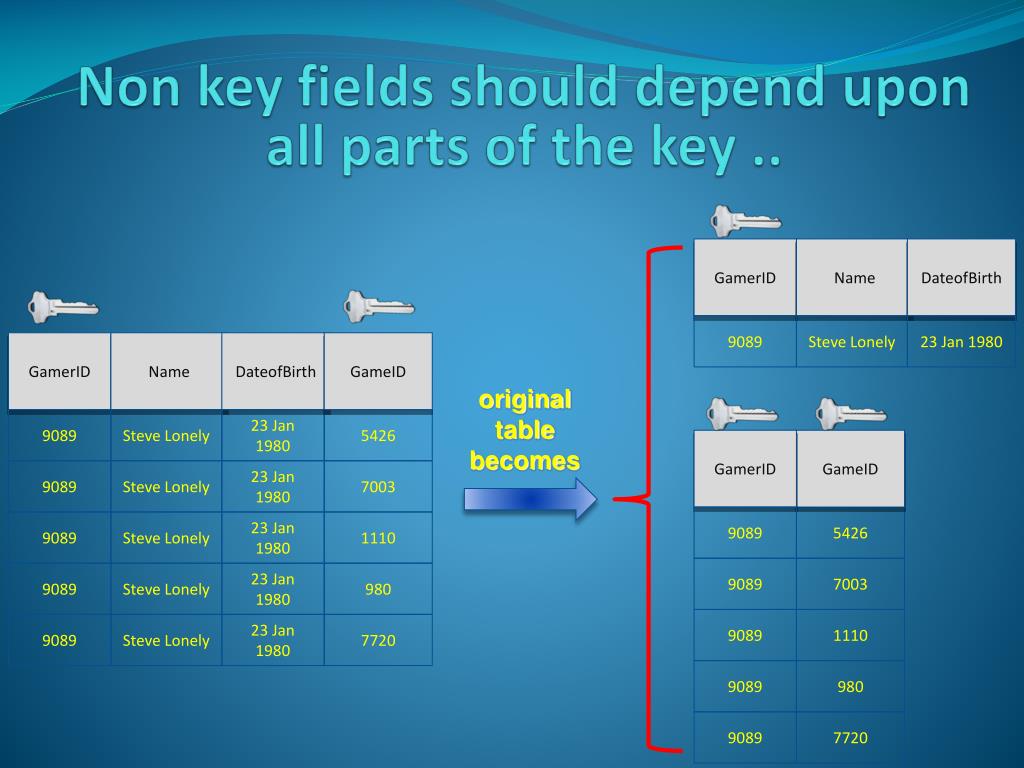 Non key fields should depend upon all parts of the key ..

| GamerID | Name | DateofBirth | GameID |
|---|---|---|---|
| 9089 | Steve Lonely | 23 Jan 1980 | 5426 |
| 9089 | Steve Lonely | 23 Jan 1980 | 7003 |
| 9089 | Steve Lonely | 23 Jan 1980 | 1110 |
| 9089 | Steve Lonely | 23 Jan 1980 | 980 |
| 9089 | Steve Lonely | 23 Jan 1980 | 7720 |

original table becomes

| GamerID | Name | DateofBirth |
|---|---|---|
| 9089 | Steve Lonely | 23 Jan 1980 |

| GamerID | GameID |
|---|---|
| 9089 | 5426 |
| 9089 | 7003 |
| 9089 | 1110 |
| 9089 | 980 |
| 9089 | 7720 |